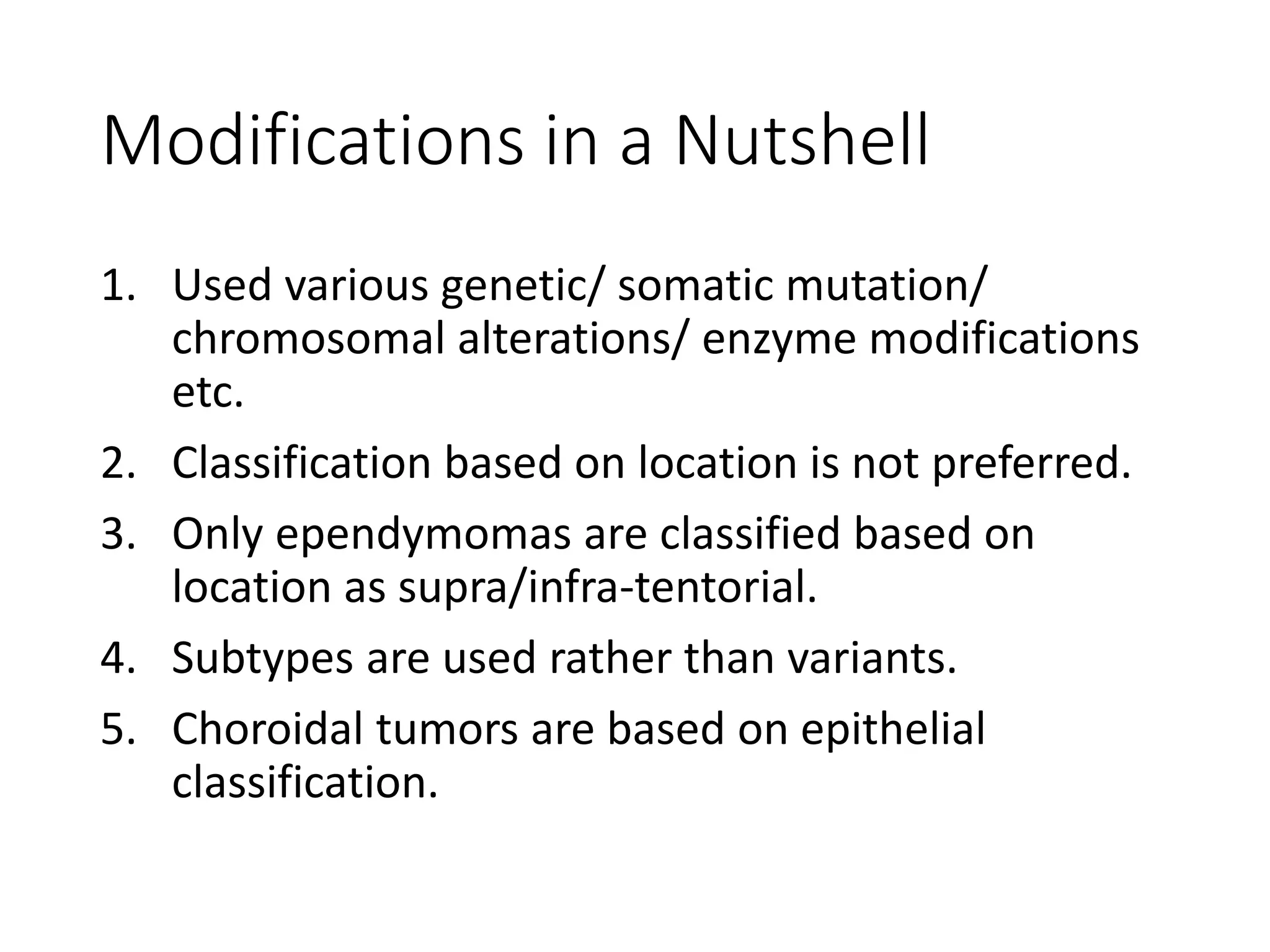 Modifications in a Nutshell

1. Used various genetic/ somatic mutation/ chromosomal alterations/ enzyme modifications etc.
2. Classification based on location is not preferred.
3. Only ependymomas are classified based on location as supra/infra-tentorial.
4. Subtypes are used rather than variants.
5. Choroidal tumors are based on epithelial classification.